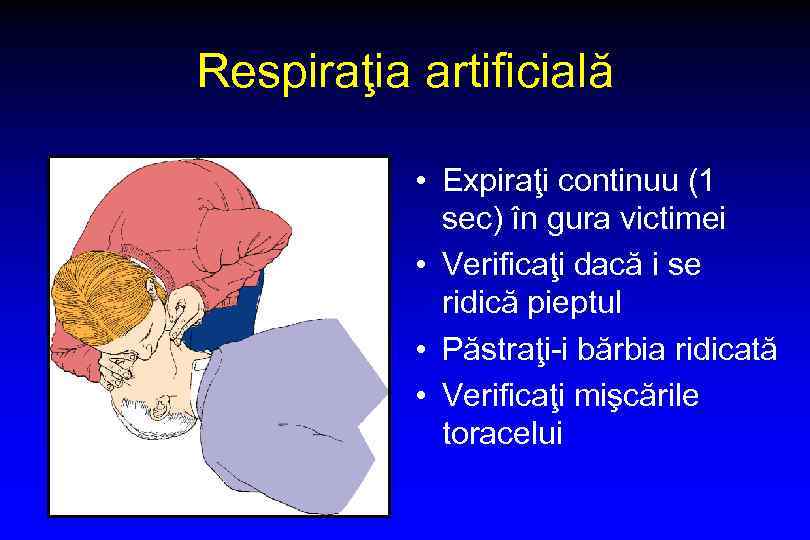 Respiraţia artificială

• Expiraţi continuu (1 sec) în gura victimei
• Verificaţi dacă i se ridică pieptul
• Păstraţi-i bărbia ridicată
• Verificaţi mişcările toracelui